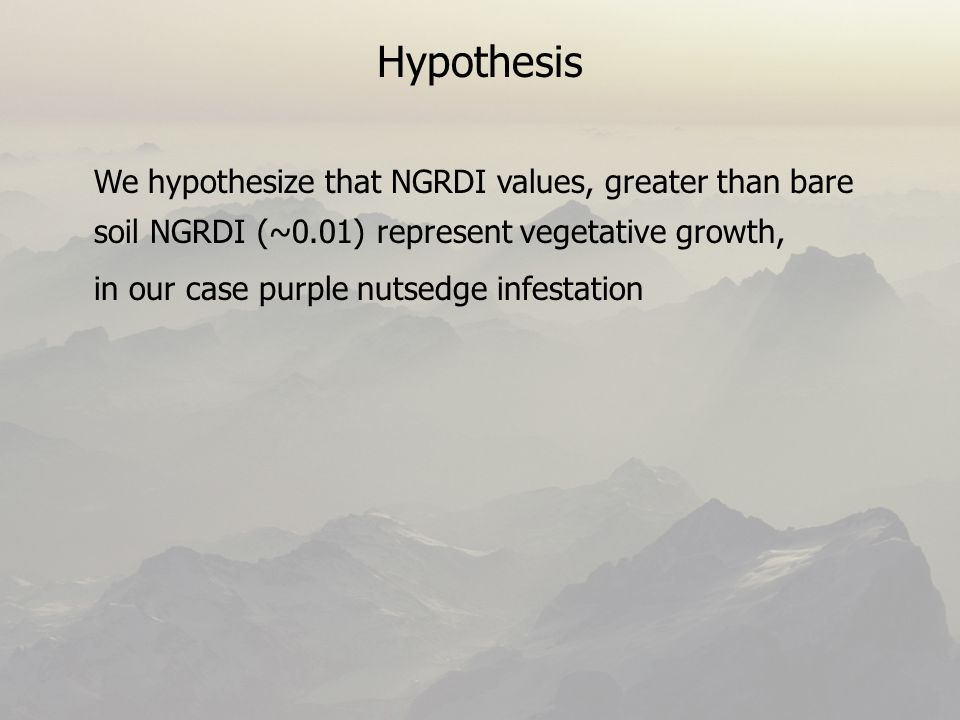 Hypothesis

We hypothesize that NGRDI values, greater than bare soil NGRDI (~0.01) represent vegetative growth, in our case purple nutsedge infestation